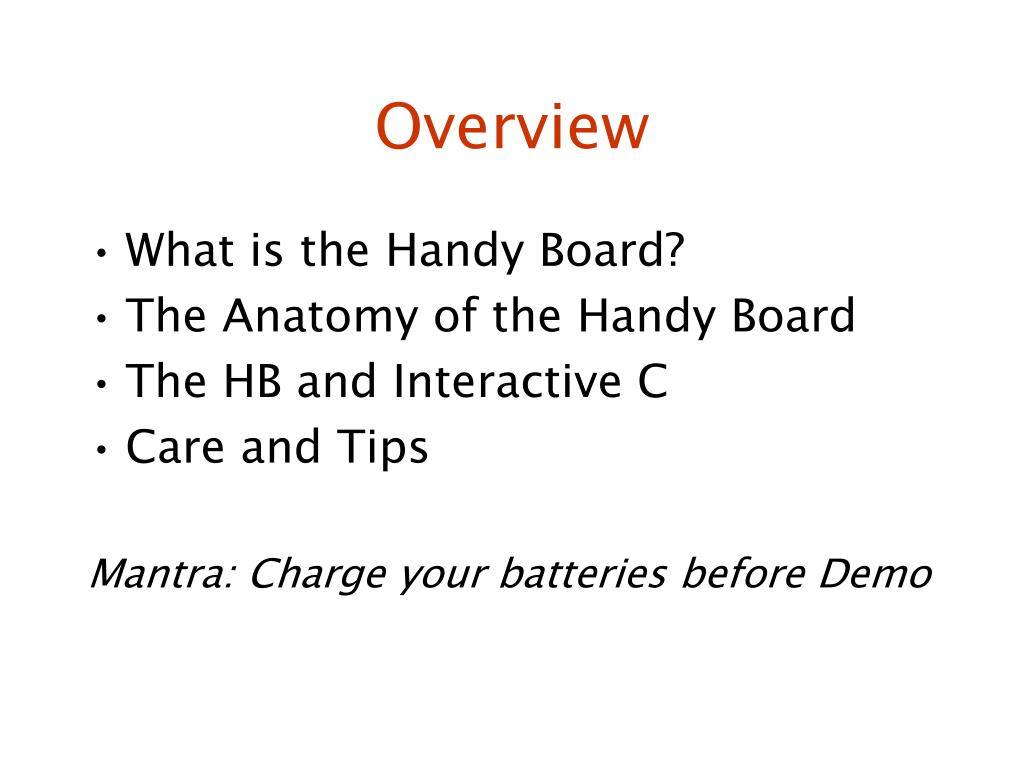 Overview

• What is the Handy Board?
• The Anatomy of the Handy Board
• The HB and Interactive C
• Care and Tips

Mantra: Charge your batteries before Demo